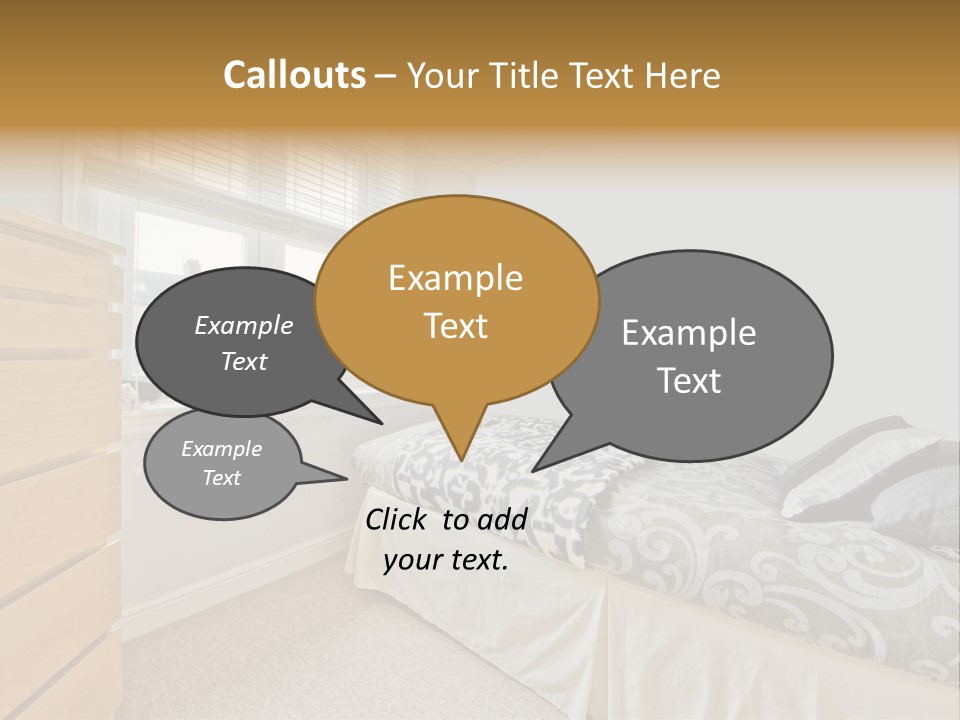 Callouts – Your Title Text Here

Example Text

Example Text

Example Text

Example Text

Click to add your text.